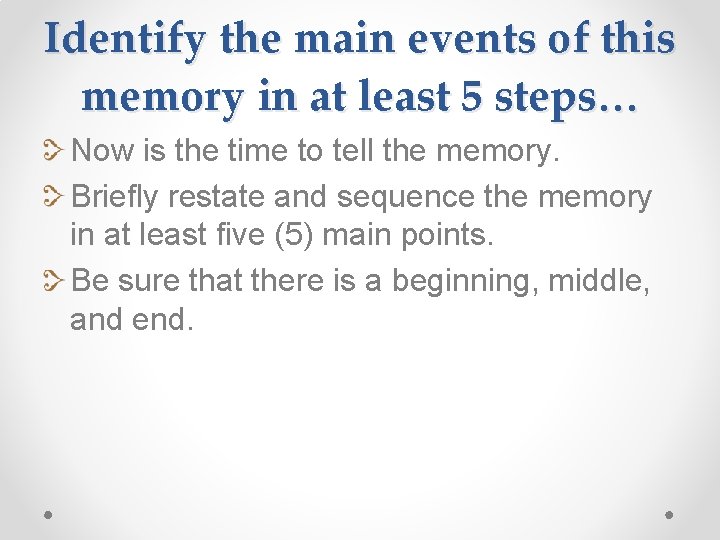 Identify the main events of this memory in at least 5 steps…

Now is the time to tell the memory.

Briefly restate and sequence the memory in at least five (5) main points.

Be sure that there is a beginning, middle, and end.